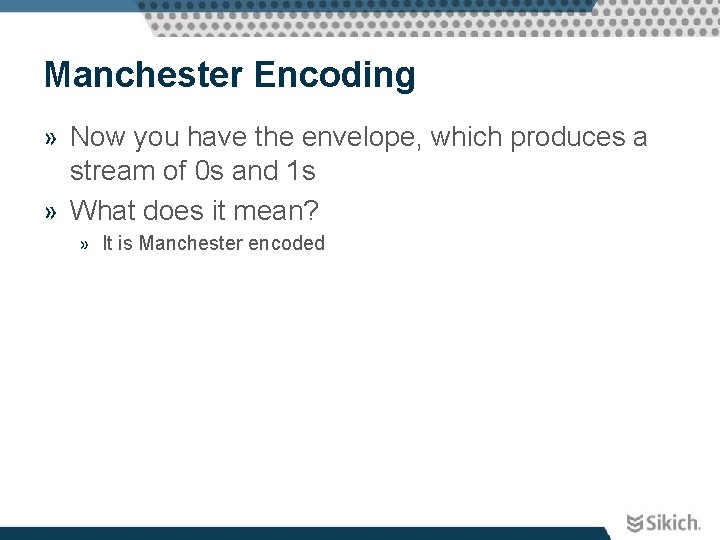 Manchester Encoding

» Now you have the envelope, which produces a stream of 0s and 1s

» What does it mean?

» It is Manchester encoded

Sikich.